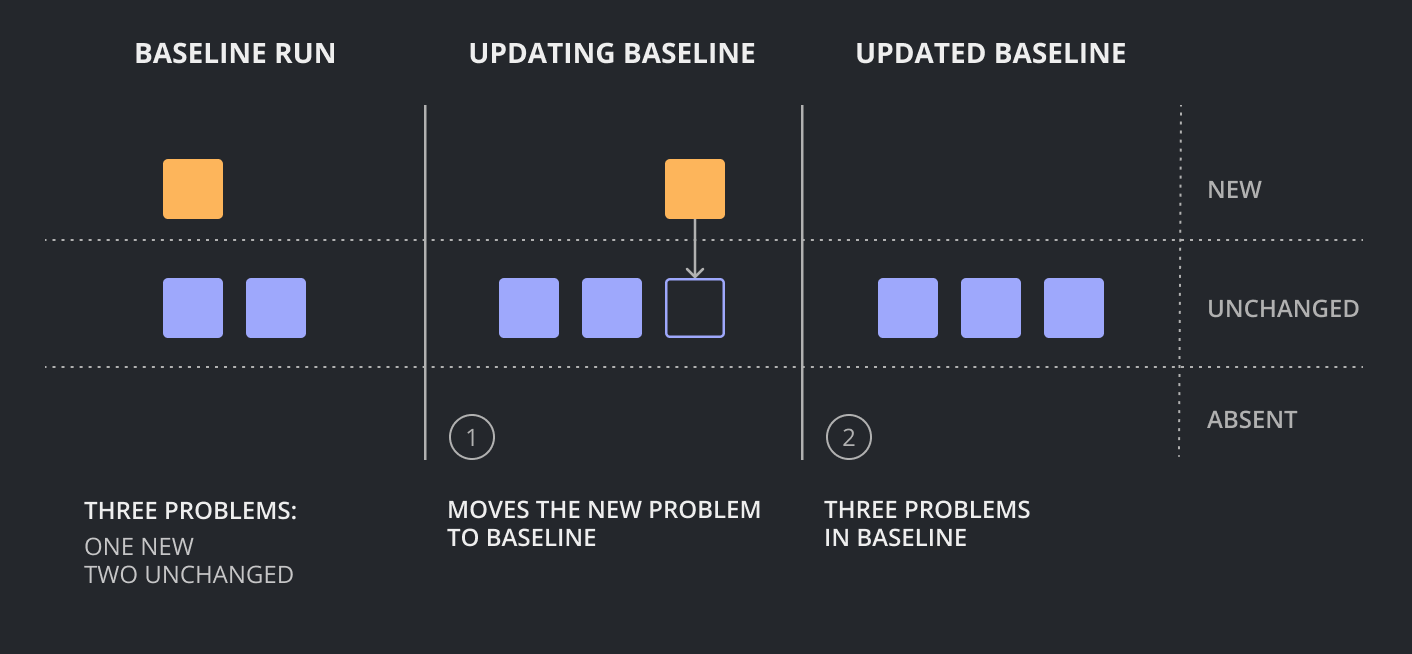 BASELINE RUN

UPDATING BASELINE

UPDATED BASELINE

NEW

UNCHANGED

ABSENT

1

2

THREE PROBLEMS:
ONE NEW
TWO UNCHANGED

MOVES THE NEW PROBLEM TO BASELINE

THREE PROBLEMS IN BASELINE